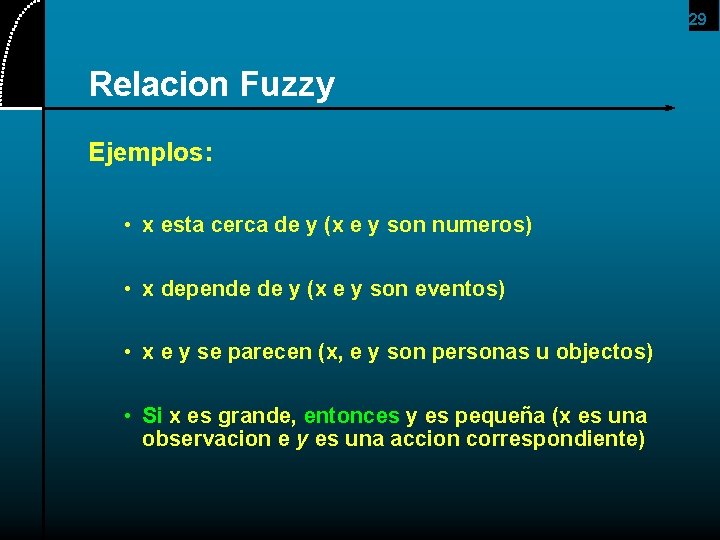 29

Relacion Fuzzy

Ejemplos:

• x esta cerca de y (x e y son numeros)

• x depende de y (x e y son eventos)

• x e y se parecen (x, e y son personas u objectos)

• Si x es grande, entonces y es pequeña (x es una observacion e y es una accion correspondiente)